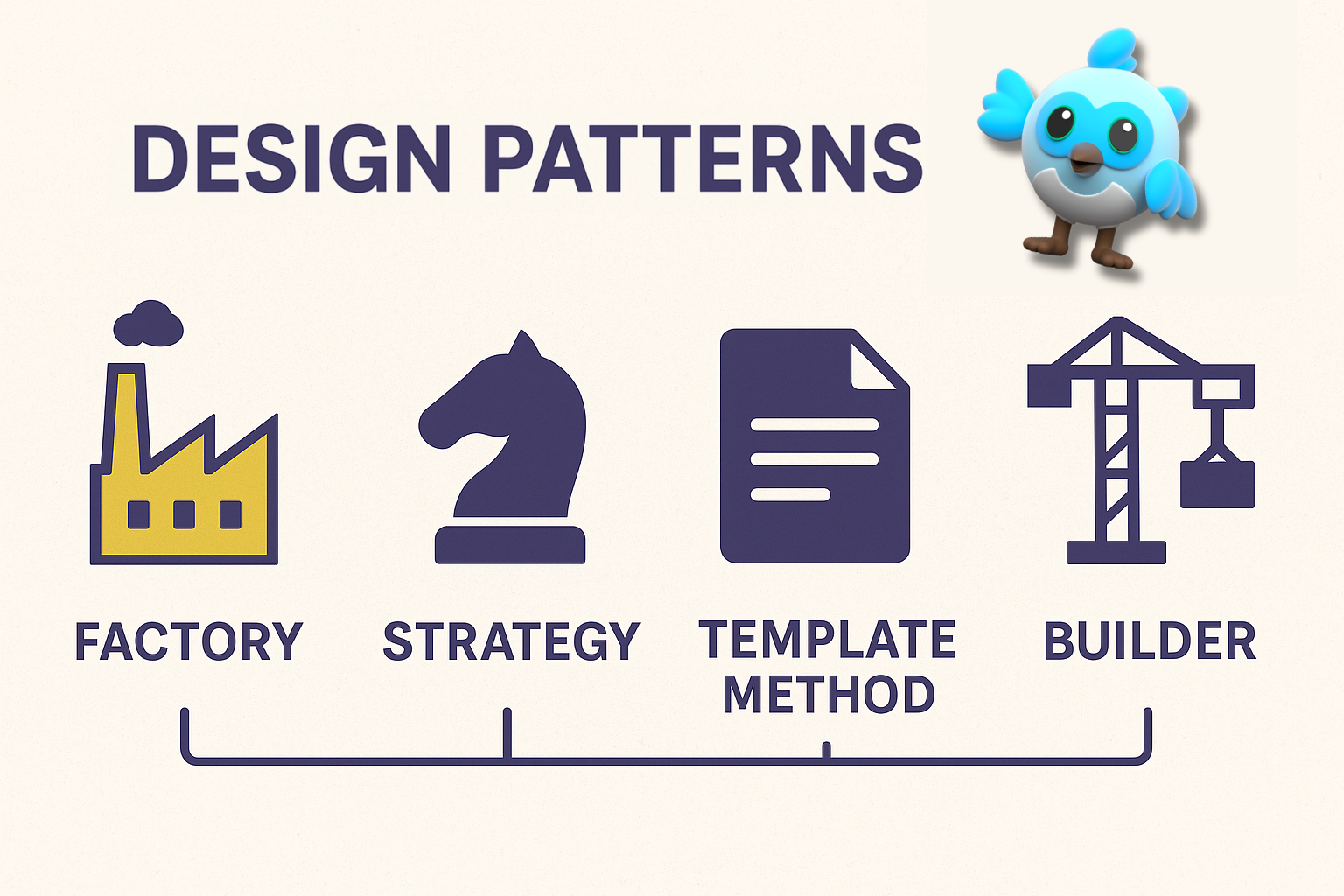 DESIGN PATTERNS

FACTORY

STRATEGY

TEMPLATE METHOD

BUILDER